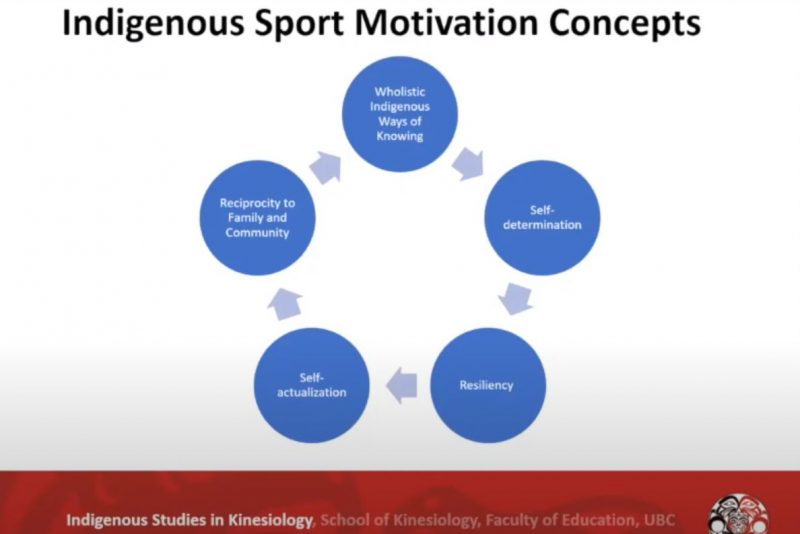 Indigenous Sport Motivation Concepts

Wholistic Indigenous Ways of Knowing

Self-determination

Resiliency

Self-actualization

Reciprocity to Family and Community

Indigenous Studies in Kinesiology, School of Kinesiology, Faculty of Education, UBC